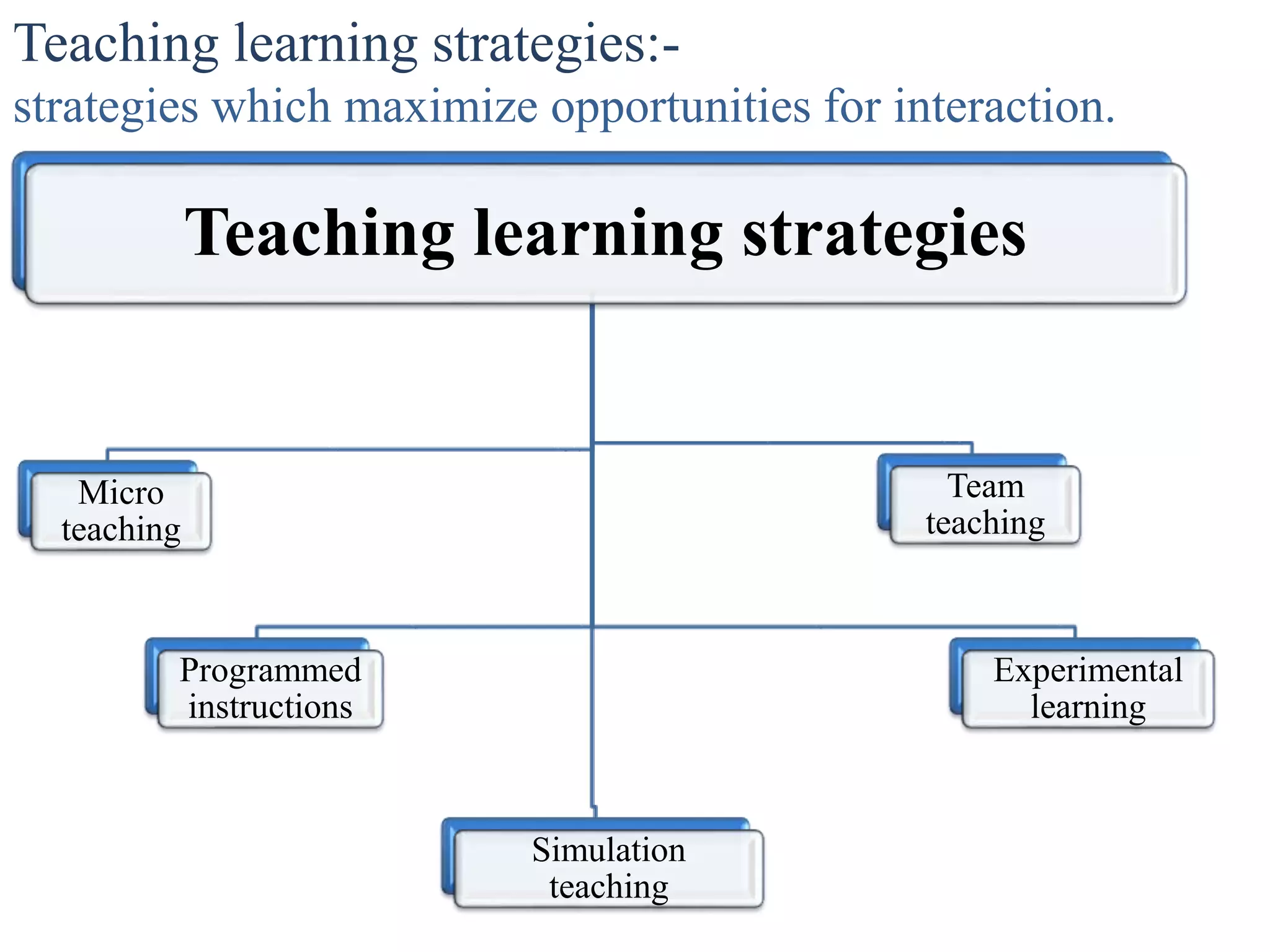 Teaching learning strategies:-
strategies which maximize opportunities for interaction.

Teaching learning strategies

Micro teaching

Team teaching

Programmed instructions

Experimental learning

Simulation teaching